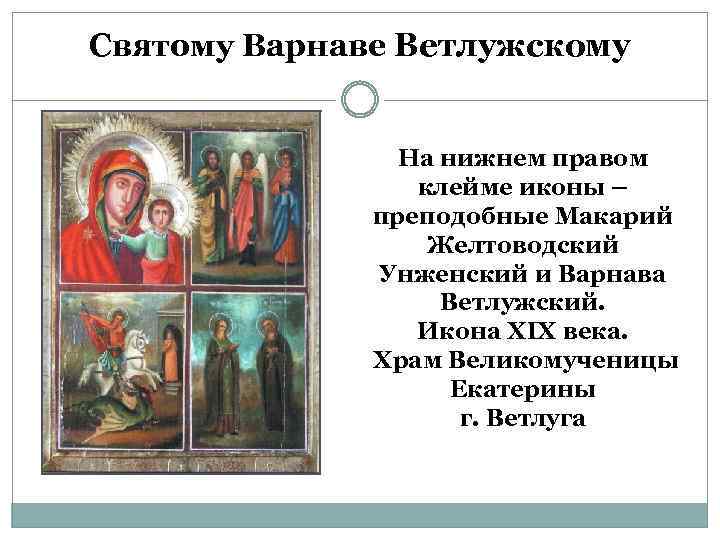 Святому Варнаве Ветлужскому

На нижнем правом клейме иконы – преподобные Макарий Желтоводский Унженский и Варнава Ветлужский.
Икона XIX века.
Храм Великомученицы Екатерины
г. Ветлуга